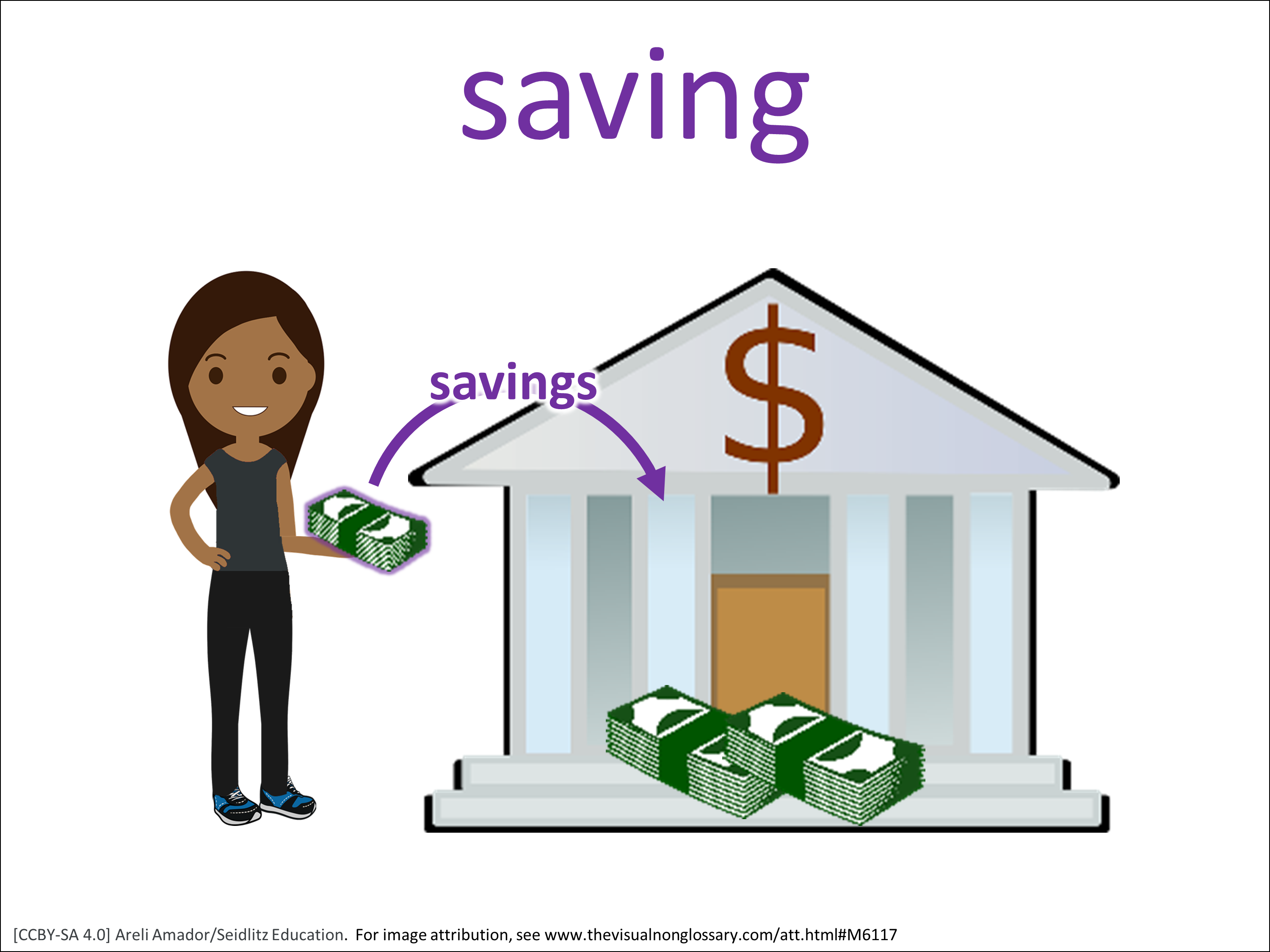 saving

savings

$

[CCBY-SA 4.0] Areli Amador/Seidlitz Education. For image attribution, see www.thevisualnonglossary.com/att.html#M6117